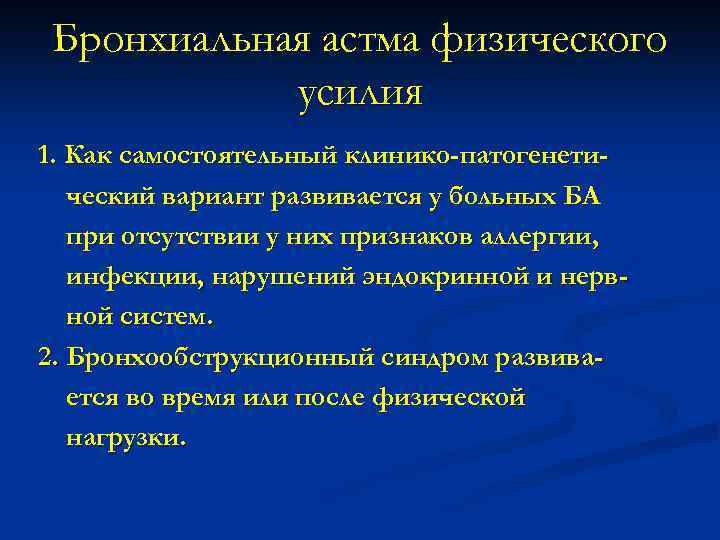 Бронхиальная астма физического усилия

1. Как самостоятельный клинико-патогенетический вариант развивается у больных БА при отсутствии у них признаков аллергии, инфекции, нарушений эндокринной и нервной систем.
2. Бронхообструкционный синдром развивается во время или после физической нагрузки.